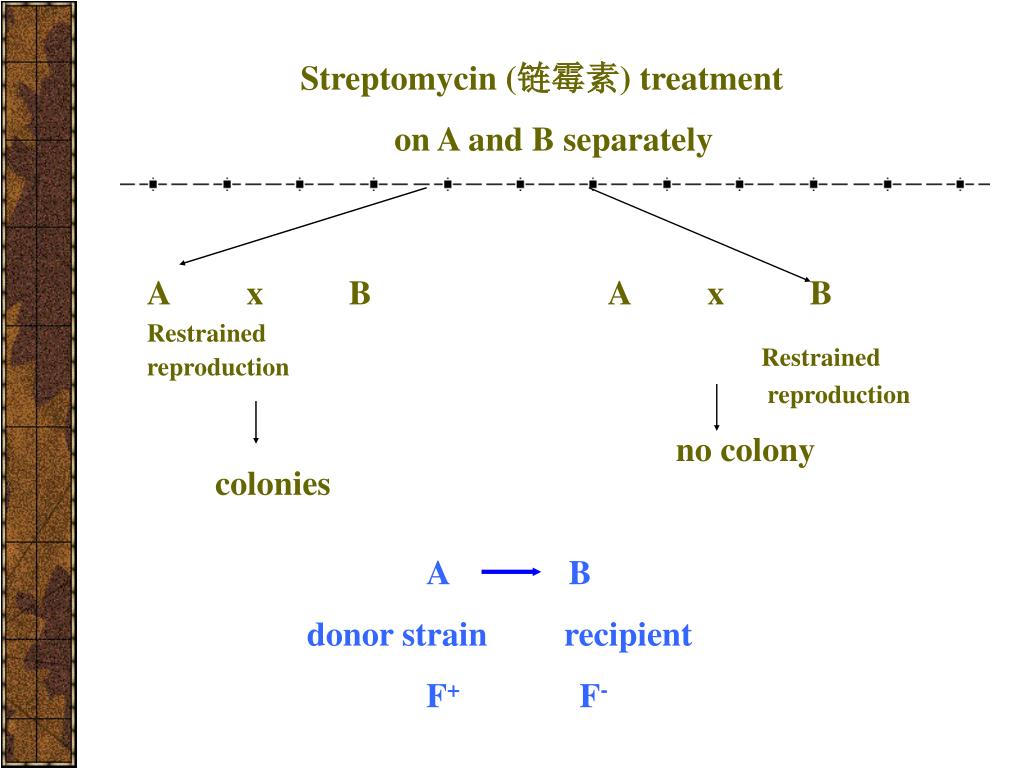 Streptomycin (链霉素) treatment

on A and B separately

A x B

Restrained reproduction

colonies

A x B

Restrained reproduction

no colony

A B

donor strain recipient

$F^+$ $F^-$